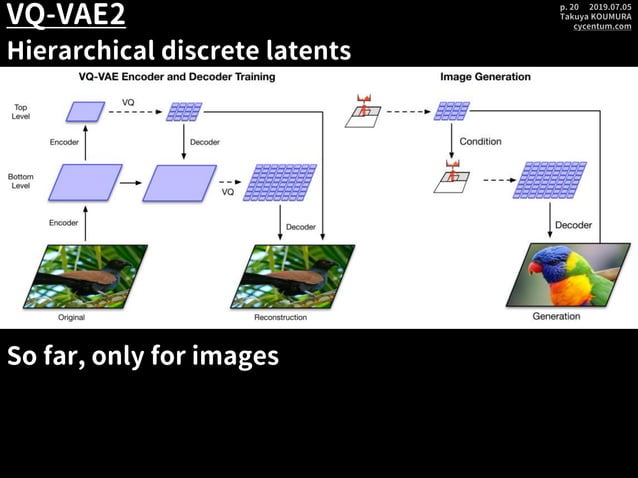 VQ-VAE2

p. 20 2019.07.05
Takuya KOUMURA
cycentum.com

Hierarchical discrete latents

VQ-VAE Encoder and Decoder Training

Top Level

VQ

Encoder

Decoder

Bottom Level

VQ

Encoder

Decoder

Original

Reconstruction

Image Generation

Condition

Decoder

Generation

So far, only for images